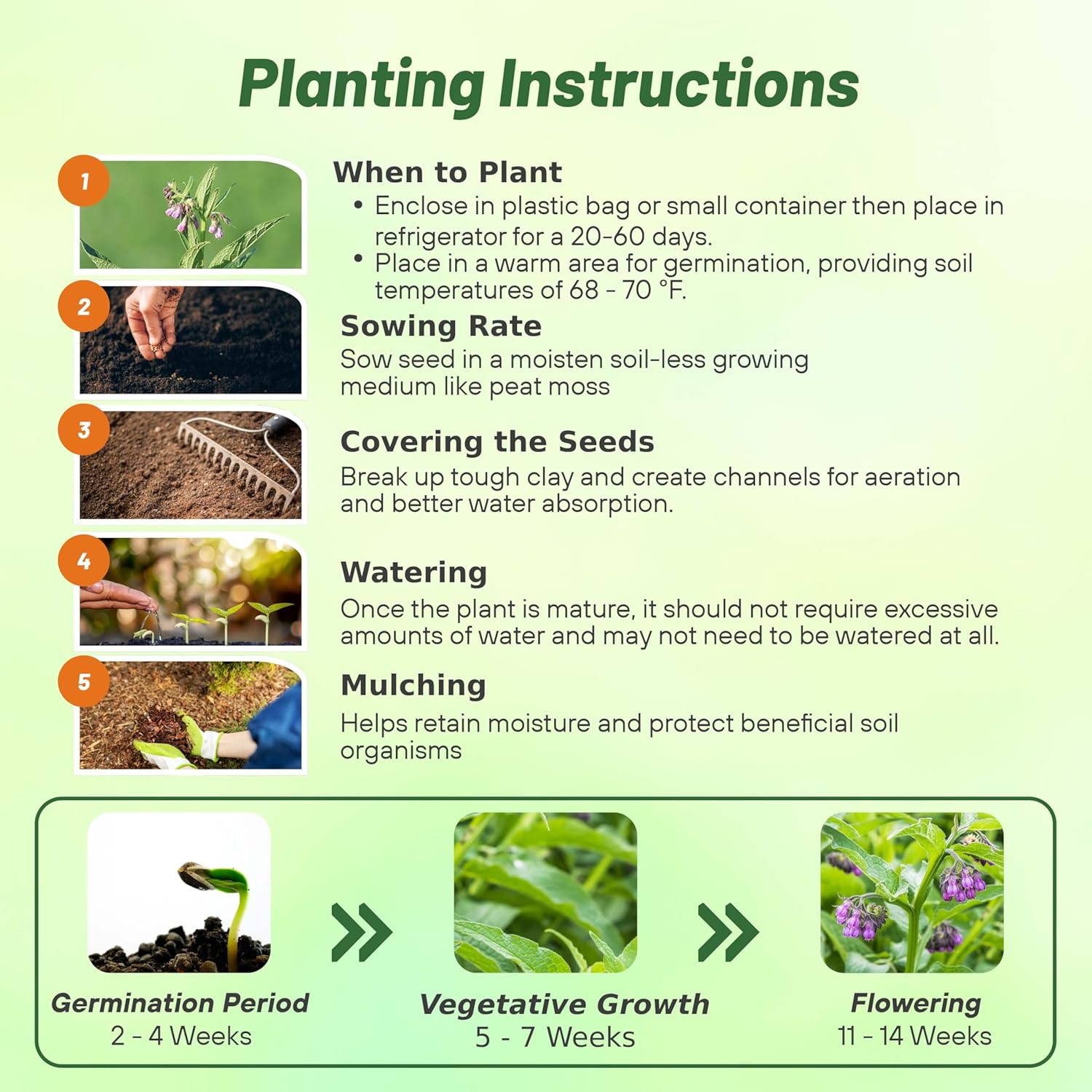 Planting Instructions

1

When to Plant
• Enclose in plastic bag or small container then place in refrigerator for a 20-60 days.
• Place in a warm area for germination, providing soil temperatures of 68 - 70 °F.

2

Sowing Rate
Sow seed in a moisten soil-less growing medium like peat moss

3

Covering the Seeds
Break up tough clay and create channels for aeration and better water absorption.

4

Watering
Once the plant is mature, it should not require excessive amounts of water and may not need to be watered at all.

5

Mulching
Helps retain moisture and protect beneficial soil organisms

Germination Period
2 - 4 Weeks

Vegetative Growth
5 - 7 Weeks

Flowering
11 - 14 Weeks